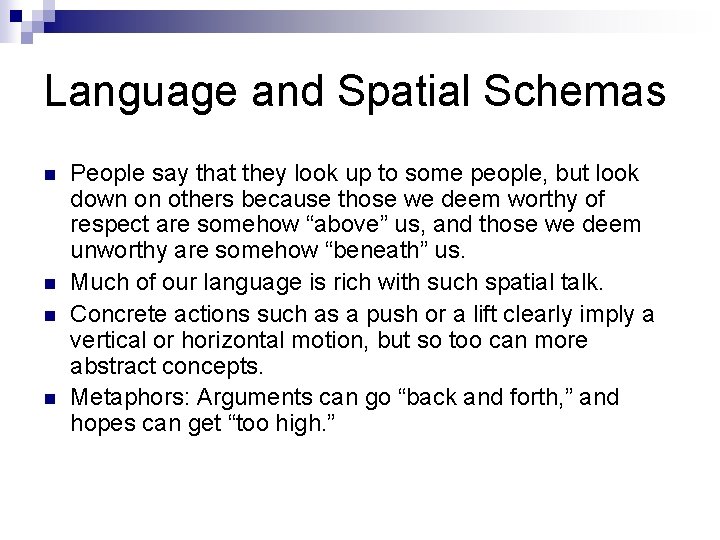 Language and Spatial Schemas

People say that they look up to some people, but look down on others because those we deem worthy of respect are somehow “above” us, and those we deem unworthy are somehow “beneath” us.

Much of our language is rich with such spatial talk.

Concrete actions such as a push or a lift clearly imply a vertical or horizontal motion, but so too can more abstract concepts.

Metaphors: Arguments can go “back and forth,” and hopes can get “too high.”